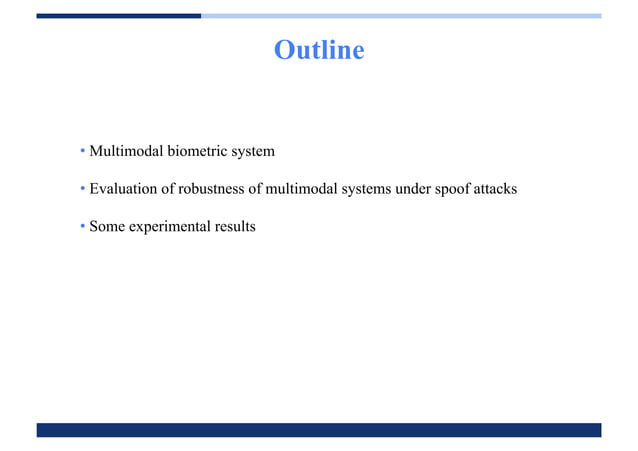 Outline

• Multimodal biometric system

• Evaluation of robustness of multimodal systems under spoof attacks

• Some experimental results